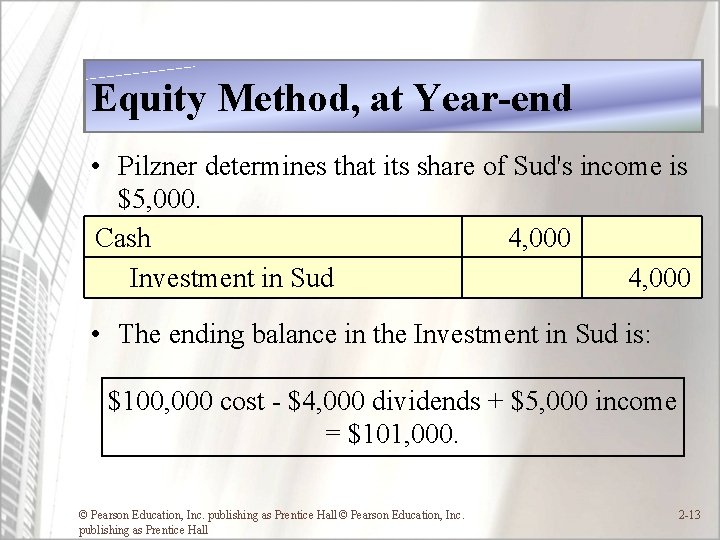 Equity Method, at Year-end

• Pilzner determines that its share of Sud's income is $5,000.

| Cash | 4,000 | |
|---|---|---|
| Investment in Sud | | 4,000 |

• The ending balance in the Investment in Sud is:

$100,000 cost - $4,000 dividends + $5,000 income = $101,000.

© Pearson Education, Inc. publishing as Prentice Hall © Pearson Education, Inc. publishing as Prentice Hall

2-13